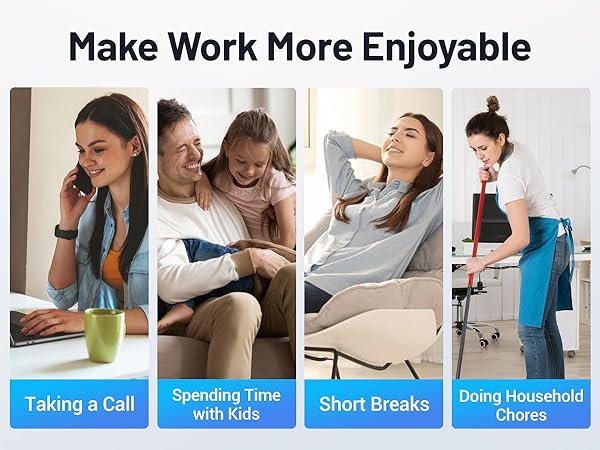 Make Work More Enjoyable

Taking a Call

Spending Time with Kids

Short Breaks

Doing Household Chores